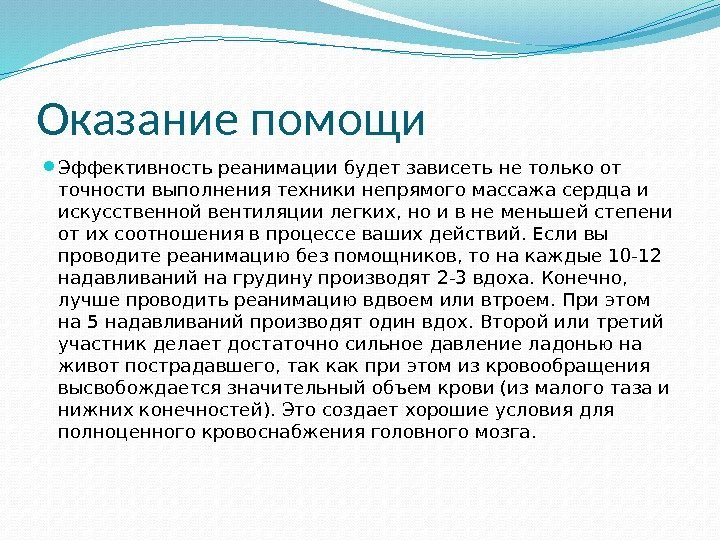 Оказание помощи

Эффективность реанимации будет зависеть не только от точности выполнения техники непрямого массажа сердца и искусственной вентиляции легких, но и в не меньшей степени от их соотношения в процессе ваших действий. Если вы проводите реанимацию без помощников, то на каждые 10-12 надавливаний на грудину производят 2-3 вдоха. Конечно, лучше проводить реанимацию вдвоем или втроем. При этом на 5 надавливаний производят один вдох. Второй или третий участник делает достаточно сильное давление ладонью на живот пострадавшего, так как при этом из кровообращения высвобождается значительный объем крови (из малого таза и нижних конечностей). Это создает хорошие условия для полноценного кровоснабжения головного мозга.